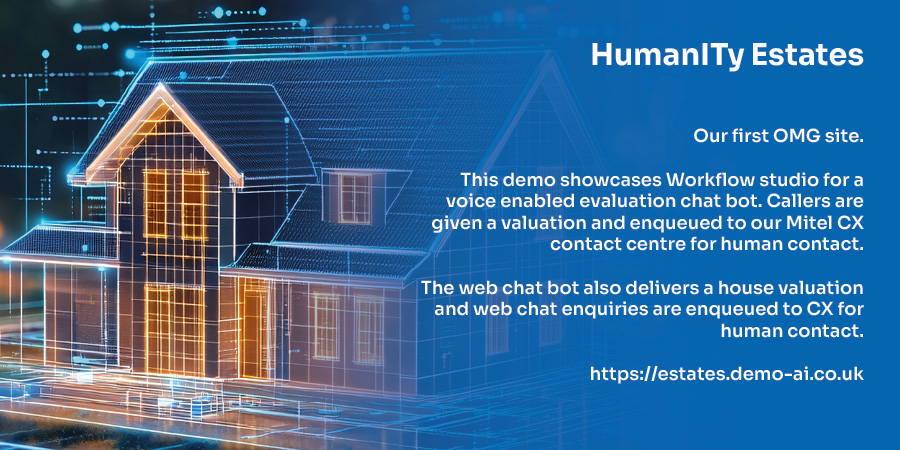 HumanITy Estates

Our first OMG site.

This demo showcases Workflow studio for a voice enabled evaluation chat bot. Callers are given a valuation and enqueued to our Mitel CX contact centre for human contact.

The web chat bot also delivers a house valuation and web chat enquiries are enqueued to CX for human contact.

https://estates.demo-ai.co.uk